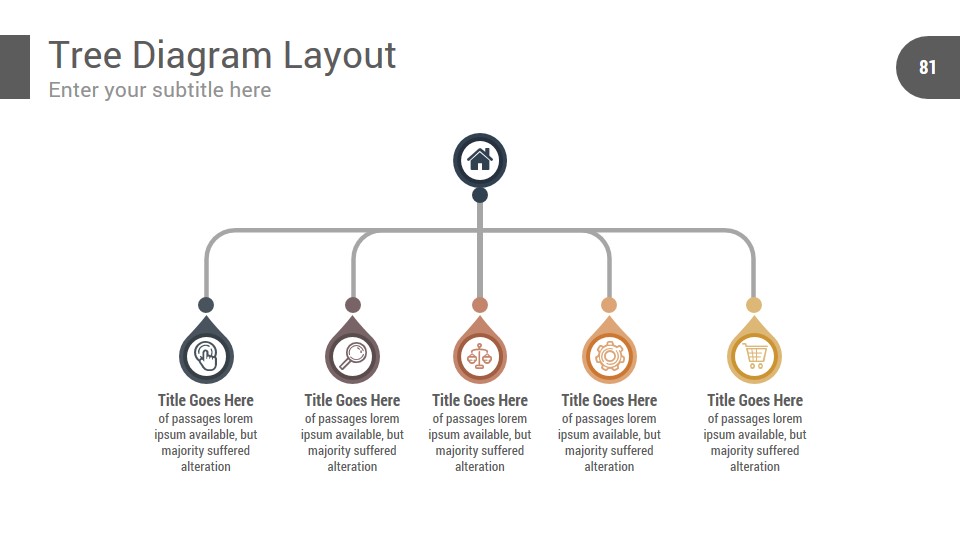 Tree Diagram Layout
Enter your subtitle here

81

Title Goes Here
of passages lorem ipsum available, but majority suffered alteration

Title Goes Here
of passages lorem ipsum available, but majority suffered alteration

Title Goes Here
of passages lorem ipsum available, but majority suffered alteration

Title Goes Here
of passages lorem ipsum available, but majority suffered alteration

Title Goes Here
of passages lorem ipsum available, but majority suffered alteration